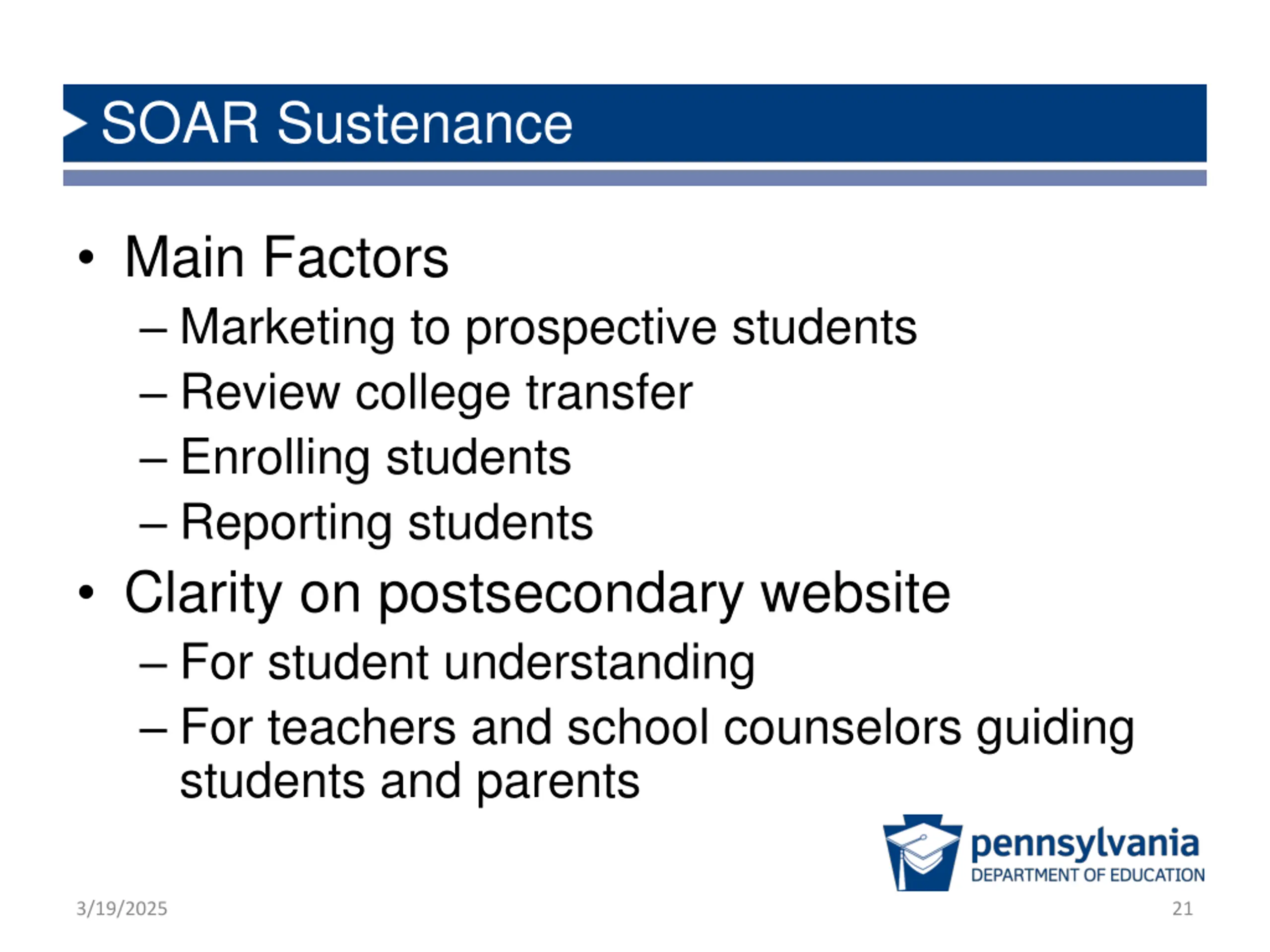 SOAR Sustenance

• Main Factors
– Marketing to prospective students
– Review college transfer
– Enrolling students
– Reporting students
• Clarity on postsecondary website
– For student understanding
– For teachers and school counselors guiding students and parents

pennsylvania
DEPARTMENT OF EDUCATION

3/19/2025

21